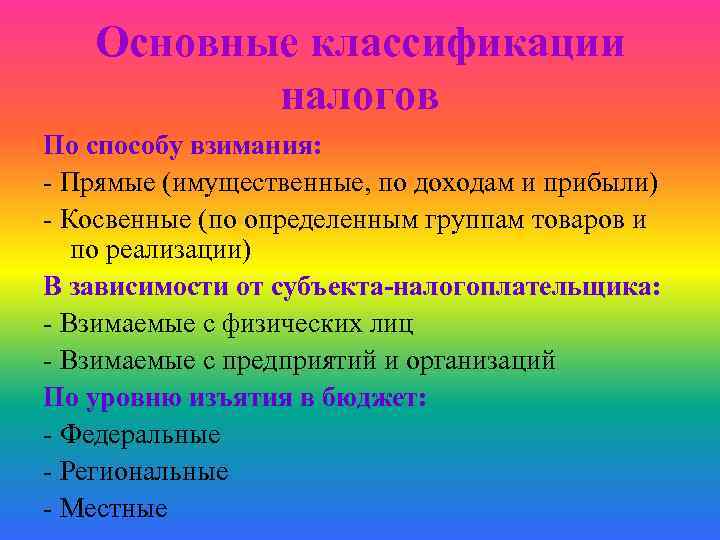 Основные классификации налогов

По способу взимания:

- Прямые (имущественные, по доходам и прибыли)

- Косвенные (по определенным группам товаров и по реализации)

В зависимости от субъекта-налогоплательщика:

- Взимаемые с физических лиц

- Взимаемые с предприятий и организаций

По уровню изъятия в бюджет:

- Федеральные

- Региональные

- Местные